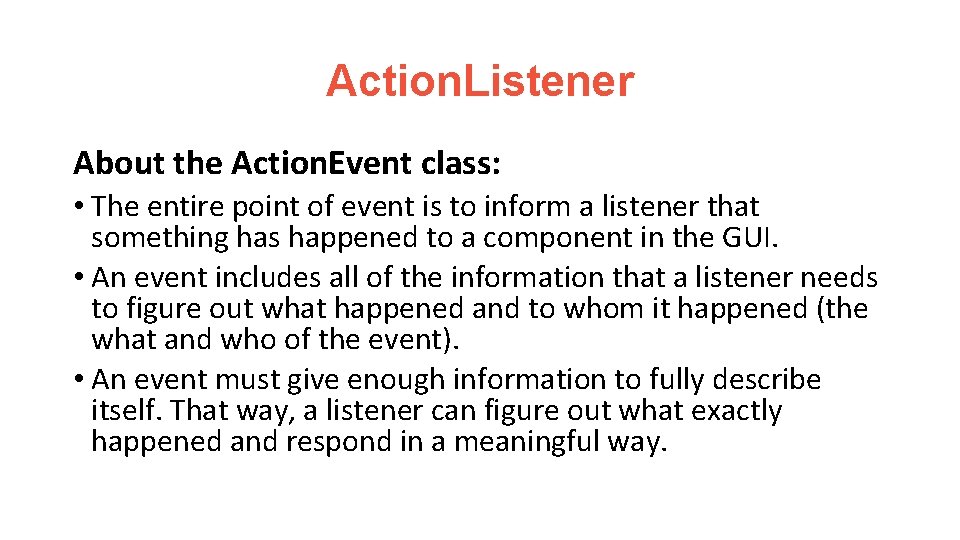 Action.Listener

About the Action.Event class:

• The entire point of event is to inform a listener that something has happened to a component in the GUI.
• An event includes all of the information that a listener needs to figure out what happened and to whom it happened (the what and who of the event).
• An event must give enough information to fully describe itself. That way, a listener can figure out what exactly happened and respond in a meaningful way.